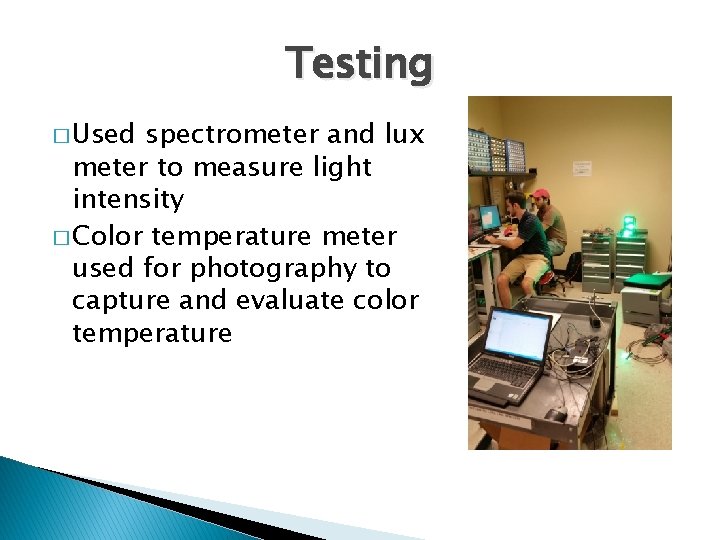 Testing

□ Used spectrometer and lux meter to measure light intensity

□ Color temperature meter used for photography to capture and evaluate color temperature